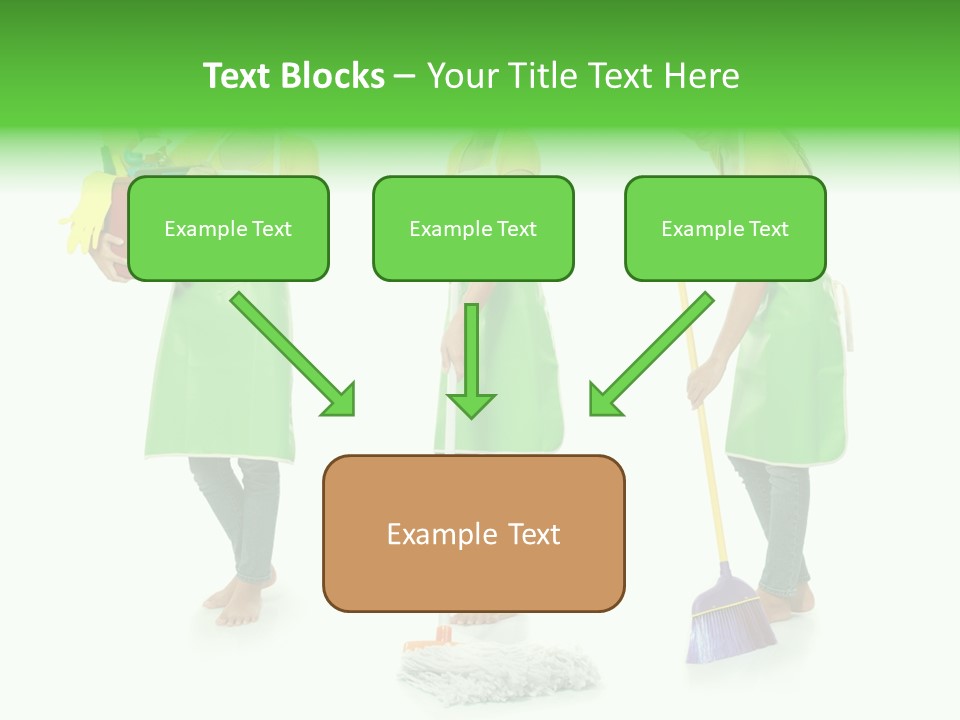 Text Blocks – Your Title Text Here

Example Text

Example Text

Example Text

Example Text